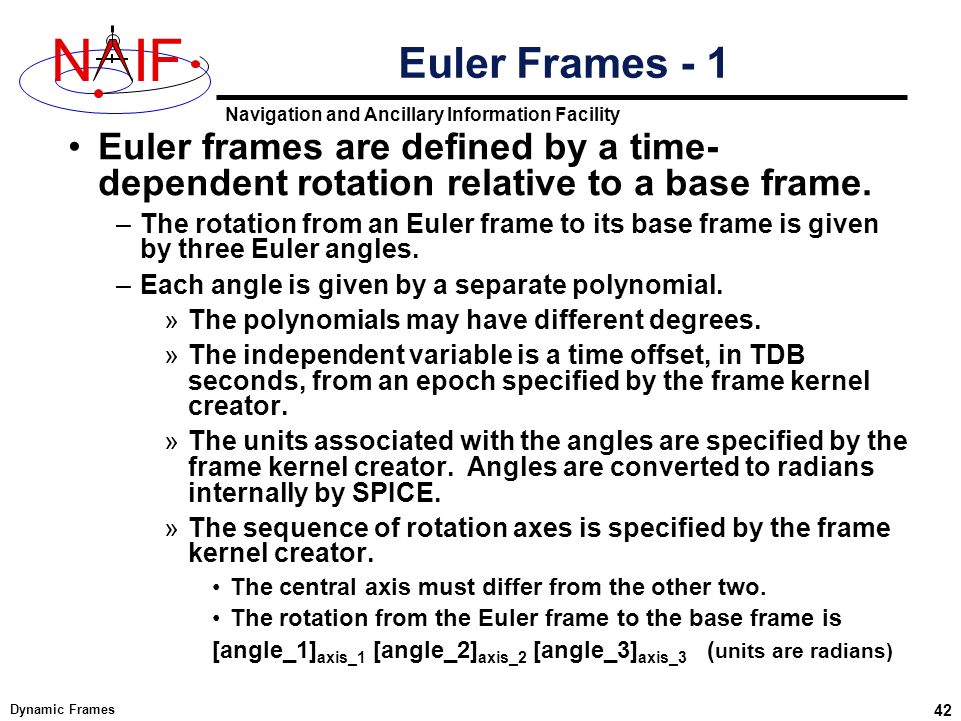 NAIF

Euler Frames - 1

Navigation and Ancillary Information Facility

• Euler frames are defined by a time-dependent rotation relative to a base frame.

– The rotation from an Euler frame to its base frame is given by three Euler angles.

– Each angle is given by a separate polynomial.

» The polynomials may have different degrees.

» The independent variable is a time offset, in TDB seconds, from an epoch specified by the frame kernel creator.

» The units associated with the angles are specified by the frame kernel creator. Angles are converted to radians internally by SPICE.

» The sequence of rotation axes is specified by the frame kernel creator.

• The central axis must differ from the other two.

• The rotation from the Euler frame to the base frame is

$[angle\_1]_{axis\_1}$ $[angle\_2]_{axis\_2}$ $[angle\_3]_{axis\_3}$ (units are radians)

Dynamic Frames

42